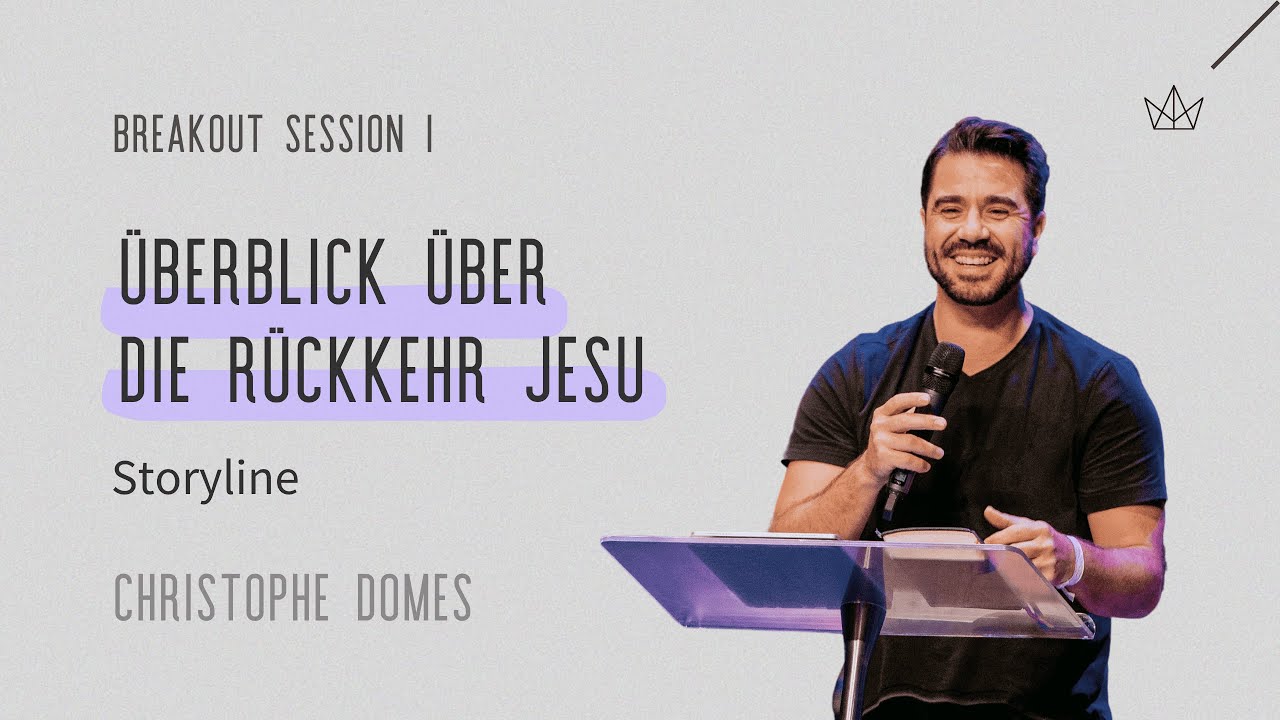 BREAKOUT SESSION I

ÜBERBLICK ÜBER DIE RÜCKKEHR JESU

Storyline

CHRISTOPHE DOMES